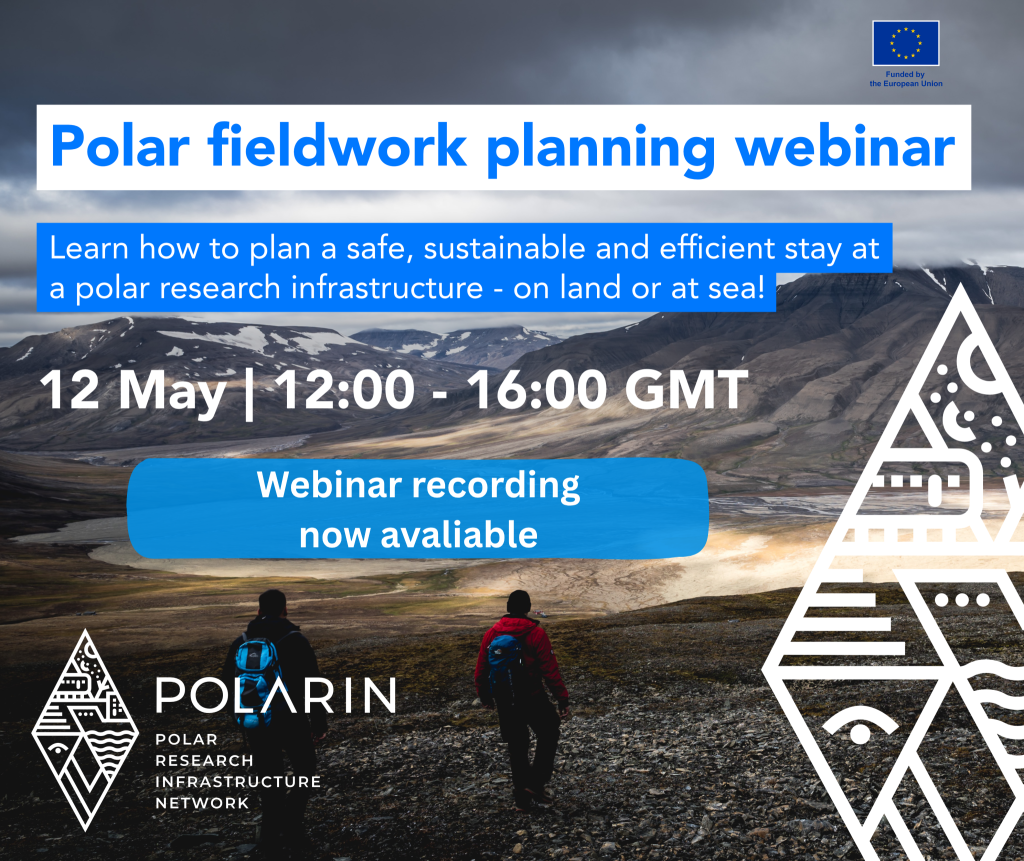 Funded by the European Union

Polar fieldwork planning webinar

Learn how to plan a safe, sustainable and efficient stay at a polar research infrastructure - on land or at sea!

12 May | 12:00 - 16:00 GMT

Webinar recording now avaliable

POLARIN

POLAR RESEARCH INFRASTRUCTURE NETWORK